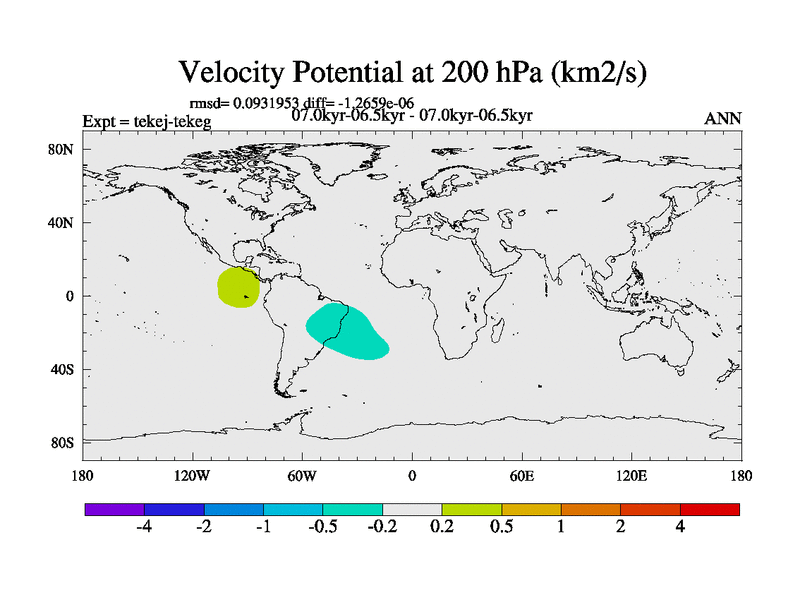 Velocity Potential at 200 hPa (km2/s)

rmsd= 0.0931953 diff= -1.2659e-06
Expt = tekej-tekeg
07.0kyr-06.5kyr - 07.0kyr-06.5kyr
ANN

80N
40N
0
40S
80S

180 120W 60W 0 60E 120E 180

-4 -2 -1 -0.5 -0.2 0.2 0.5 1 2 4